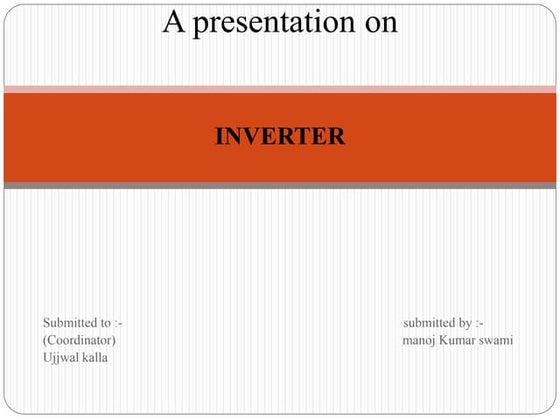 A presentation on

INVERTER

Submitted to :-
(Coordinator)
Ujjwal kalla

submitted by :-
manoj Kumar swami